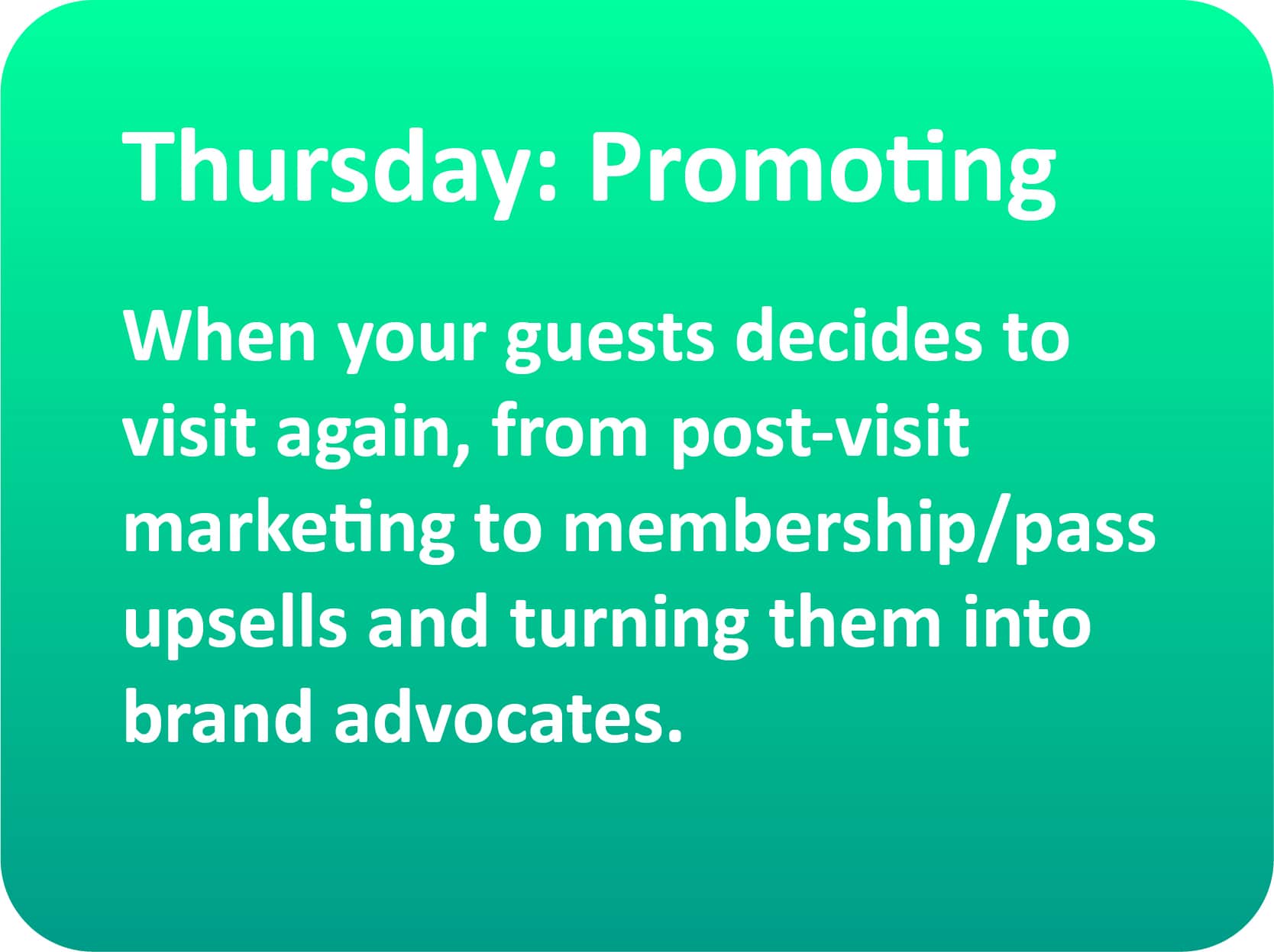 Thursday: Promoting

When your guests decides to visit again, from post-visit marketing to membership/pass upsells and turning them into brand advocates.